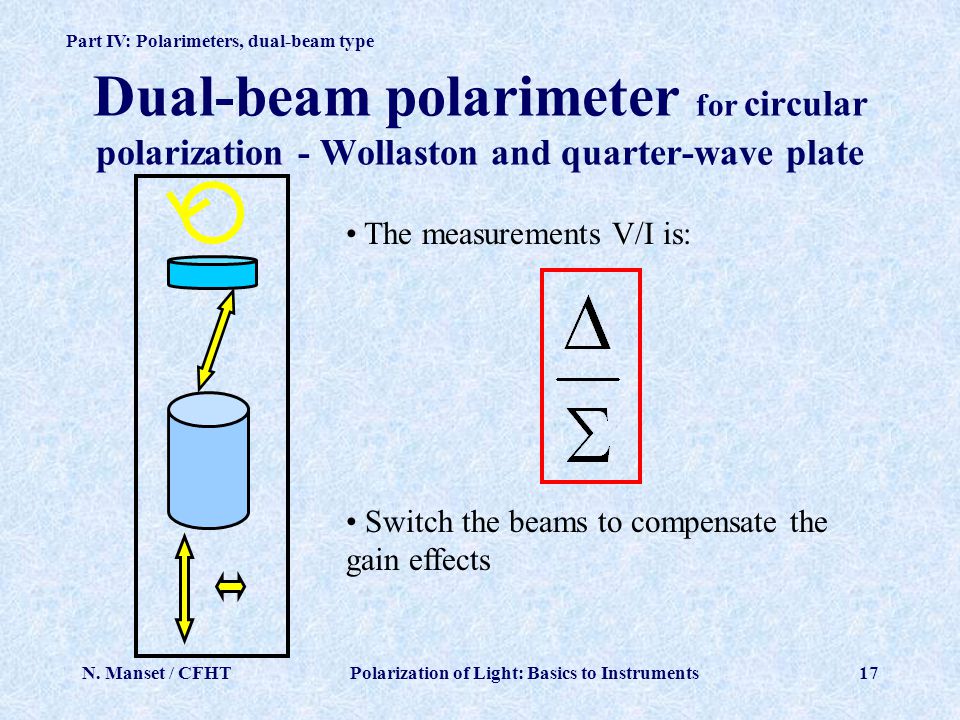 Part IV: Polarimeters, dual-beam type

Dual-beam polarimeter for circular polarization - Wollaston and quarter-wave plate

• The measurements V/I is:

$\frac{\Delta}{\Sigma}$

• Switch the beams to compensate the gain effects

N. Manset / CFHT

Polarization of Light: Basics to Instruments

17